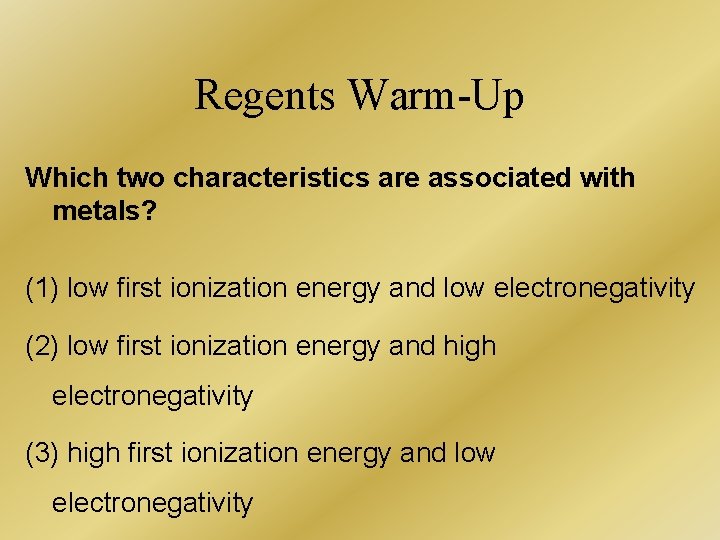 Regents Warm-Up

Which two characteristics are associated with metals?

(1) low first ionization energy and low electronegativity

(2) low first ionization energy and high electronegativity

(3) high first ionization energy and low electronegativity